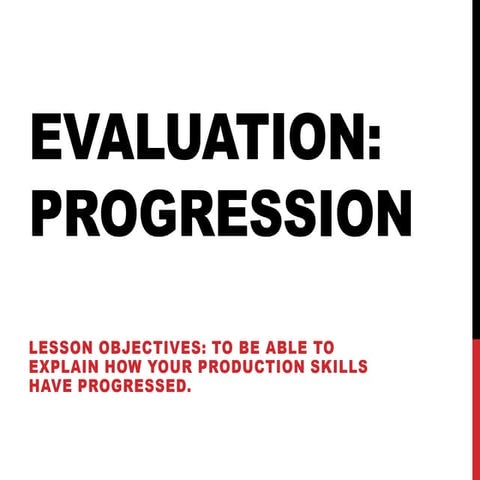 EVALUATION: PROGRESSION

LESSON OBJECTIVES: TO BE ABLE TO EXPLAIN HOW YOUR PRODUCTION SKILLS HAVE PROGRESSED.